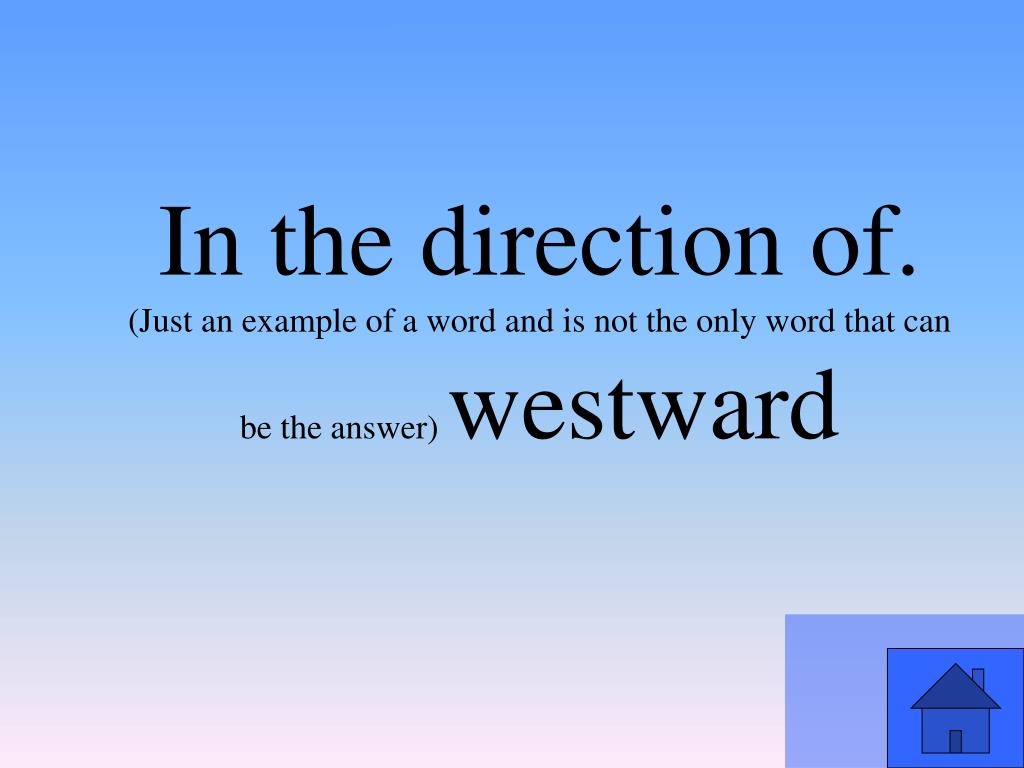 In the direction of.
(Just an example of a word and is not the only word that can be the answer) westward